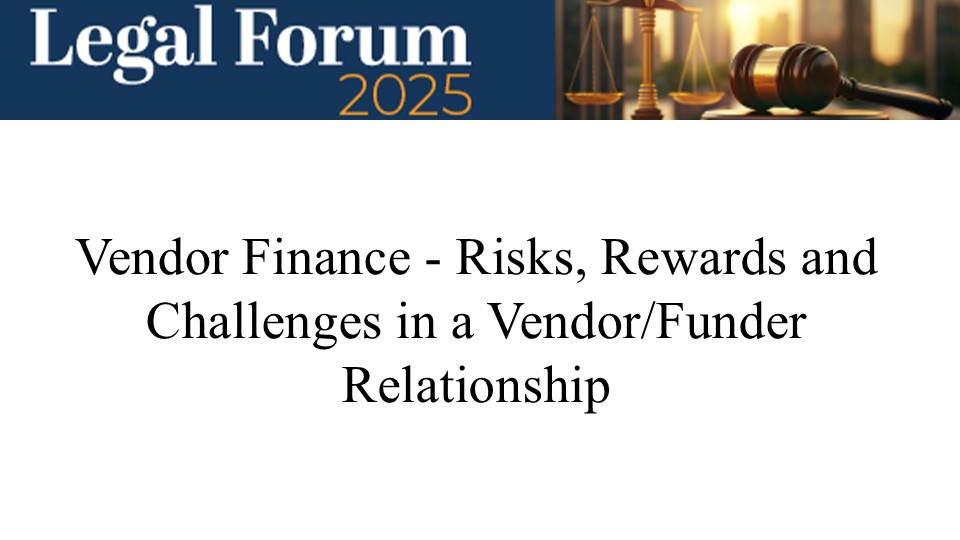 Legal Forum
2025

Vendor Finance - Risks, Rewards and Challenges in a Vendor/Funder Relationship